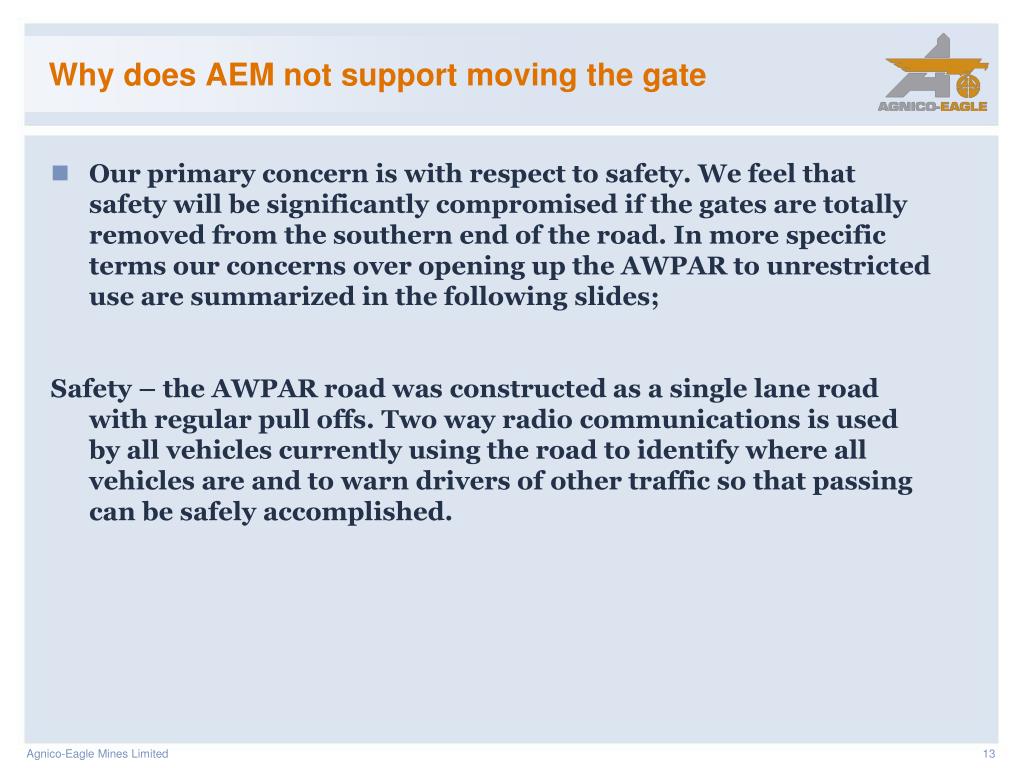 Why does AEM not support moving the gate

AGNICO-EAGLE

Our primary concern is with respect to safety. We feel that safety will be significantly compromised if the gates are totally removed from the southern end of the road. In more specific terms our concerns over opening up the AWPAR to unrestricted use are summarized in the following slides;

Safety – the AWPAR road was constructed as a single lane road with regular pull offs. Two way radio communications is used by all vehicles currently using the road to identify where all vehicles are and to warn drivers of other traffic so that passing can be safely accomplished.

Agnico-Eagle Mines Limited

13